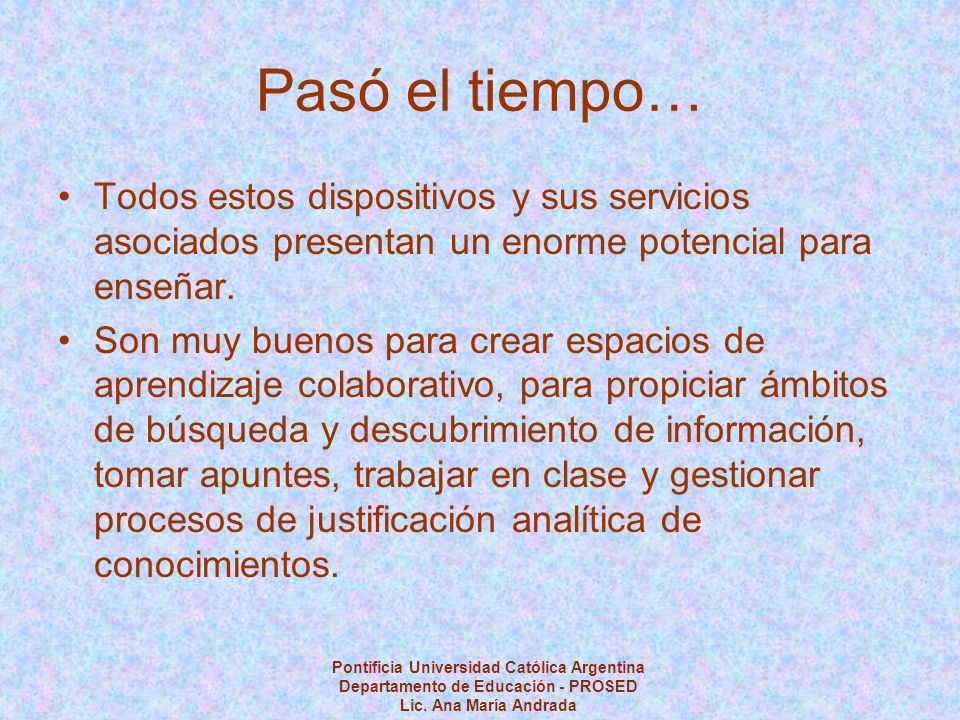 Pasó el tiempo…

• Todos estos dispositivos y sus servicios asociados presentan un enorme potencial para enseñar.

• Son muy buenos para crear espacios de aprendizaje colaborativo, para propiciar ámbitos de búsqueda y descubrimiento de información, tomar apuntes, trabajar en clase y gestionar procesos de justificación analítica de conocimientos.

Pontificia Universidad Católica Argentina
Departamento de Educación - PROSED
Lic. Ana María Andrada